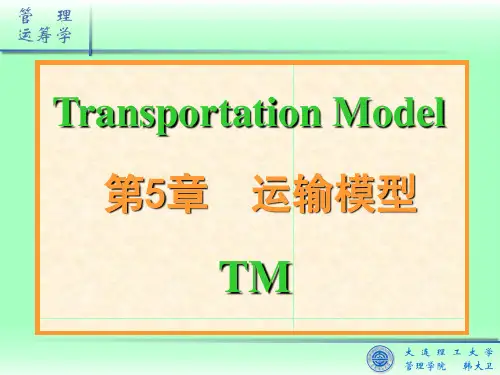 管 理
运筹学

Transportation Model

第5章 运输模型

TM

大连理工大学
管理学院 韩大卫